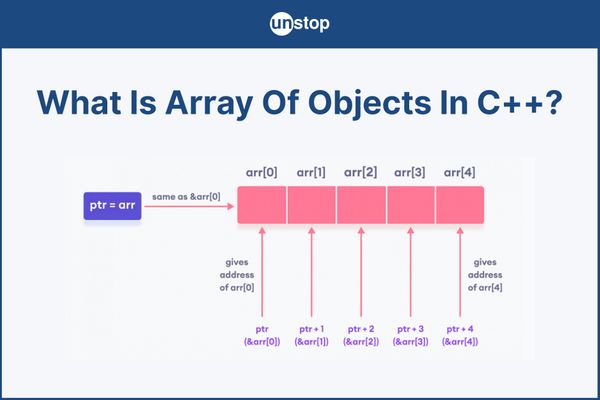 unstop

What Is Array Of Objects In C++?

arr[0] arr[1] arr[2] arr[3] arr[4]

ptr = arr

same as &arr[0]

gives address of arr[0]

gives address of arr[4]

ptr (&arr[0])

ptr + 1 (&arr[1])

ptr + 2 (&arr[2])

ptr + 3 (&arr[3])

ptr + 4 (&arr[4])